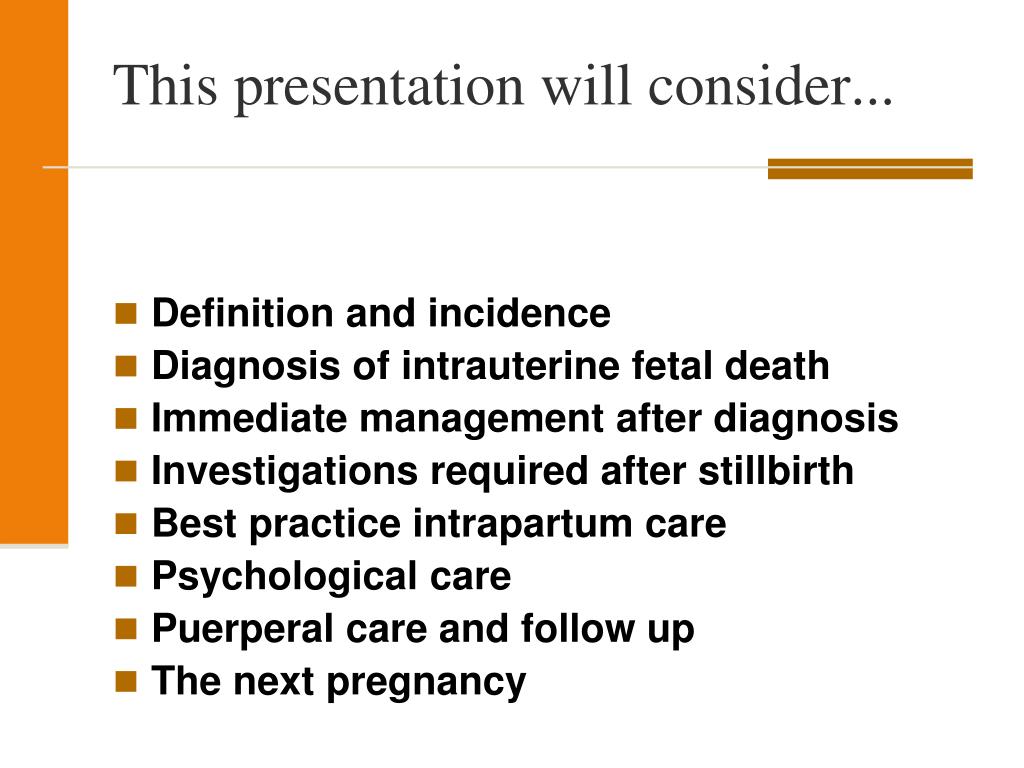 This presentation will consider...

- Definition and incidence
- Diagnosis of intrauterine fetal death
- Immediate management after diagnosis
- Investigations required after stillbirth
- Best practice intrapartum care
- Psychological care
- Puerperal care and follow up
- The next pregnancy